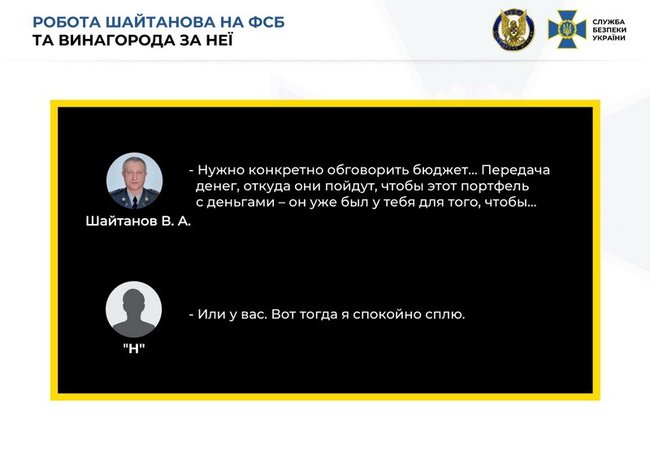 РОБОТА ШАЙТАНОВА НА ФСБ
ТА ВИНАГОРОДА ЗА НЕЇ

СЛУЖБА БЕЗПЕКИ УКРАЇНИ

Шайтанов В. А.

- Нужно конкретно обговорить бюджет... Передача денег, откуда они пойдут, чтобы этот портфель с деньгами – он уже был у тебя для того, чтобы...

"Н"

- Или у вас. Вот тогда я спокойно сплю.